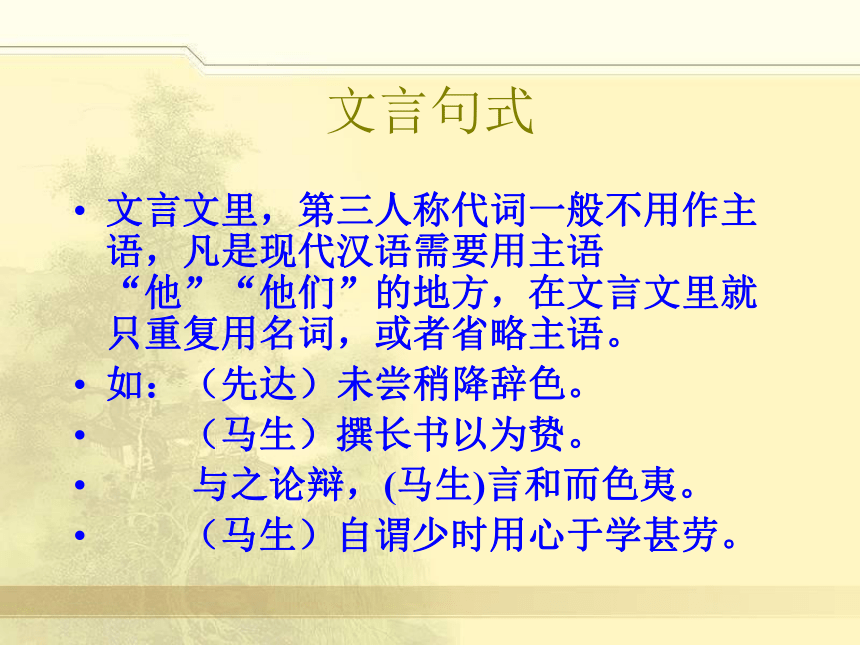 文言句式

• 文言文里，第三人称代词一般不用作主语，凡是现代汉语需要用主语“他”“他们”的地方，在文言文里就只重复用名词，或者省略主语。

• 如：（先达）未尝稍降辞色。

• （马生）撰长书以为贽。

• 与之论辩，(马生)言和而色夷。

• （马生）自谓少时用心于学甚劳。